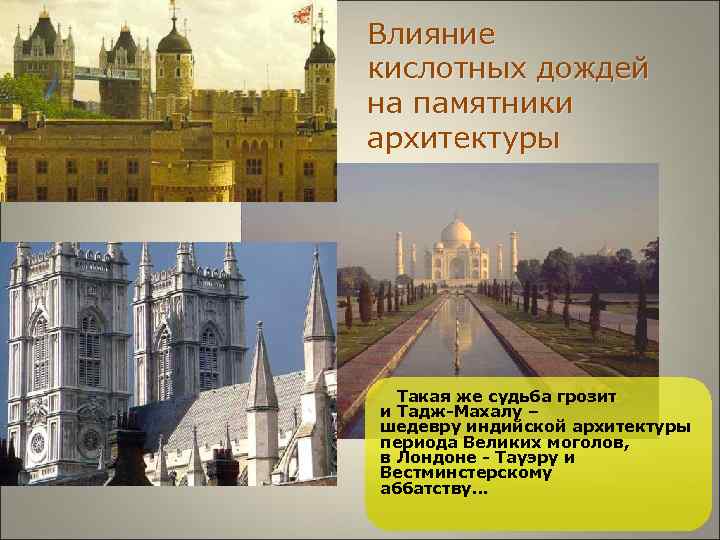 Влияние кислотных дождей на памятники архитектуры

Такая же судьба грозит и Тадж-Махалу – шедевру индийской архитектуры периода Великих моголов, в Лондоне - Тауэру и Вестминстерскому аббатству…